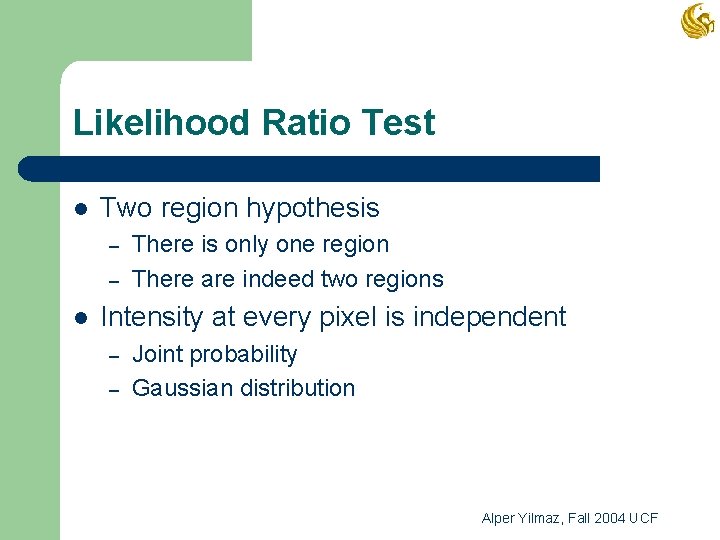 Likelihood Ratio Test

• Two region hypothesis
- There is only one region
- There are indeed two regions
• Intensity at every pixel is independent
- Joint probability
- Gaussian distribution

Alper Yilmaz, Fall 2004 UCF